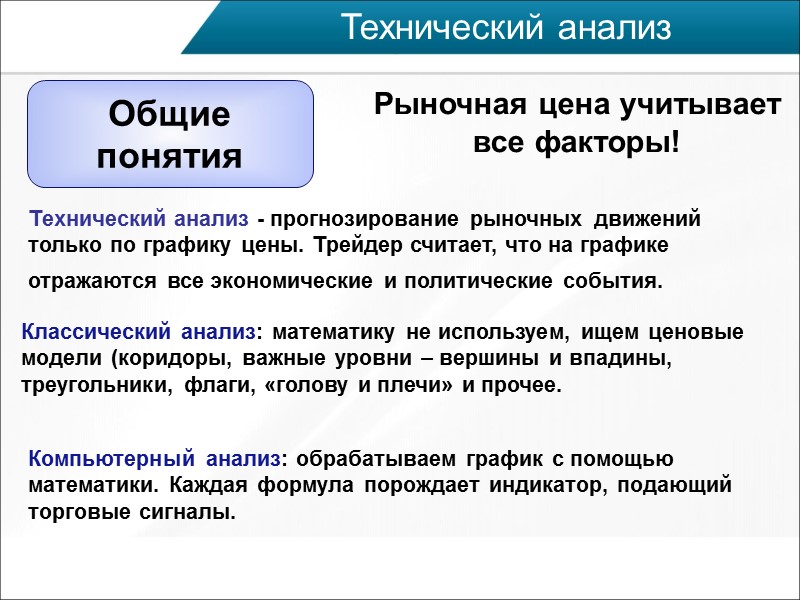 Технический анализ

Общие понятия

Рыночная цена учитывает все факторы!

Технический анализ - прогнозирование рыночных движений только по графику цены. Трейдер считает, что на графике отражаются все экономические и политические события.

Классический анализ: математику не используем, ищем ценовые модели (коридоры, важные уровни – вершины и впадины, треугольники, флаги, «голову и плечи» и прочее.

Компьютерный анализ: обрабатываем график с помощью математики. Каждая формула порождает индикатор, подающий торговые сигналы.